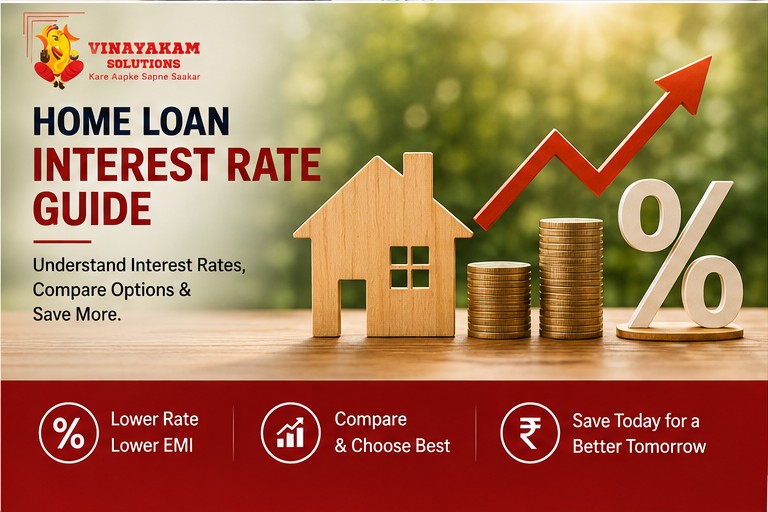 VINAYAKAM SOLUTIONS
Kare Aapke Sapne Saakar

HOME LOAN
INTEREST RATE
GUIDE

Understand Interest Rates, Compare Options & Save More.

%

% Lower Rate Lower EMI

Compare & Choose Best

₹ Save Today for a Better Tomorrow